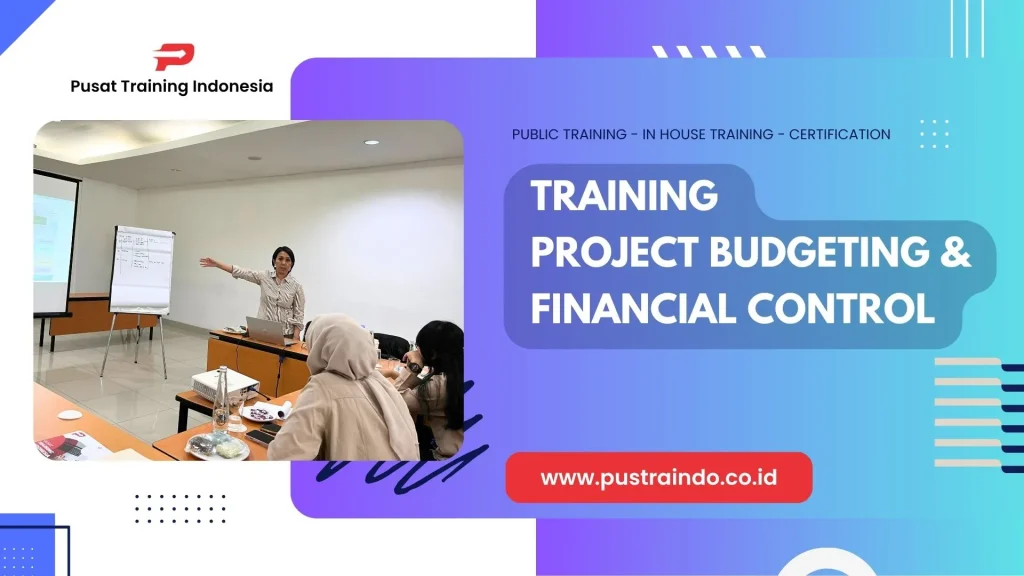 Pusat Training Indonesia

PUBLIC TRAINING - IN HOUSE TRAINING - CERTIFICATION

TRAINING
PROJECT BUDGETING &
FINANCIAL CONTROL

www.pustraindo.co.id